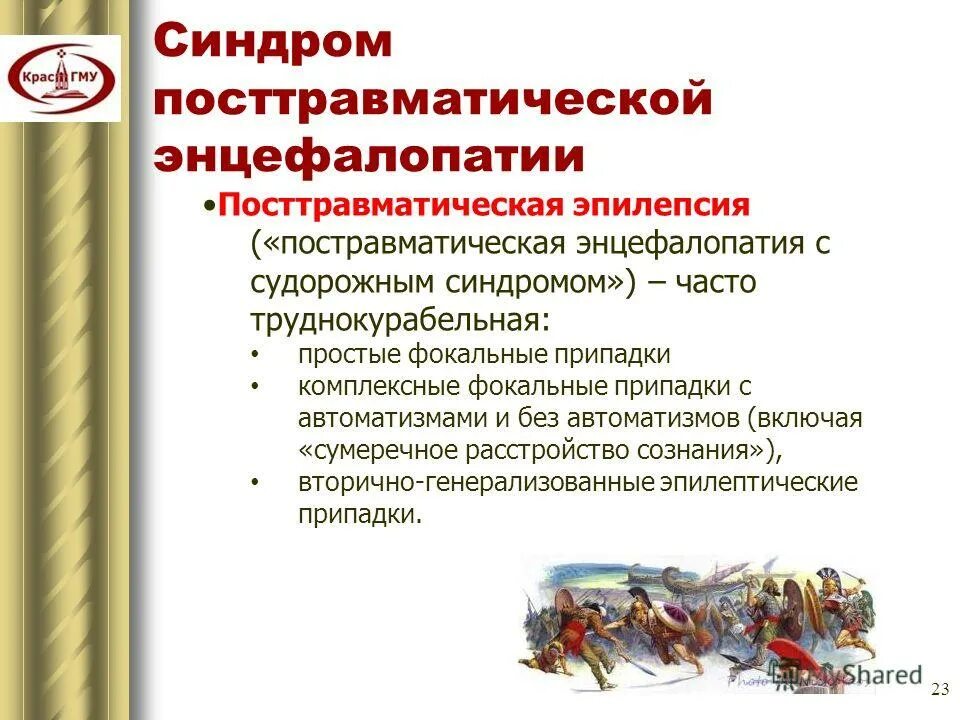 КрасГМУ

Синдром посттравматической энцефалопатии

•Посттравматическая эпилепсия («постравматическая энцефалопатия с судорожным синдромом») – часто труднокурабельная:

• простые фокальные припадки
• комплексные фокальные припадки с автоматизмами и без автоматизмов (включая «сумеречное расстройство сознания»),
• вторично-генерализованные эпилептические припадки.

Shared

23